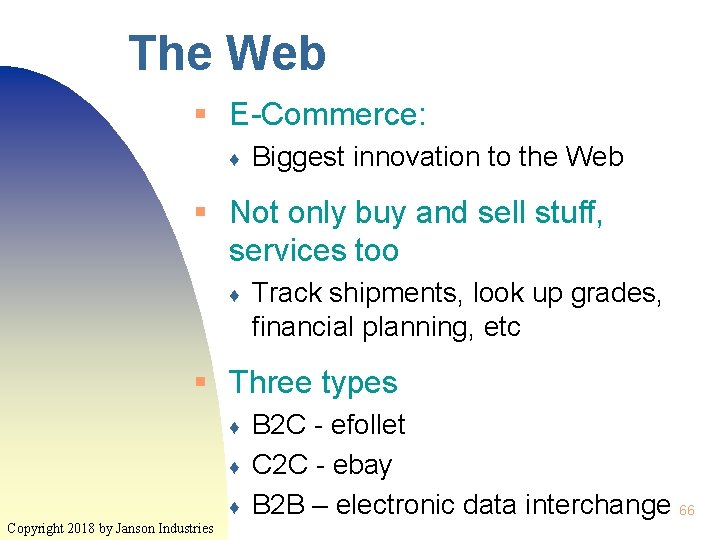 The Web

▪ E-Commerce:
♦ Biggest innovation to the Web

▪ Not only buy and sell stuff, services too
♦ Track shipments, look up grades, financial planning, etc

▪ Three types
♦ B2C - efollet
♦ C2C - ebay
♦ B2B – electronic data interchange

66

Copyright 2018 by Janson Industries